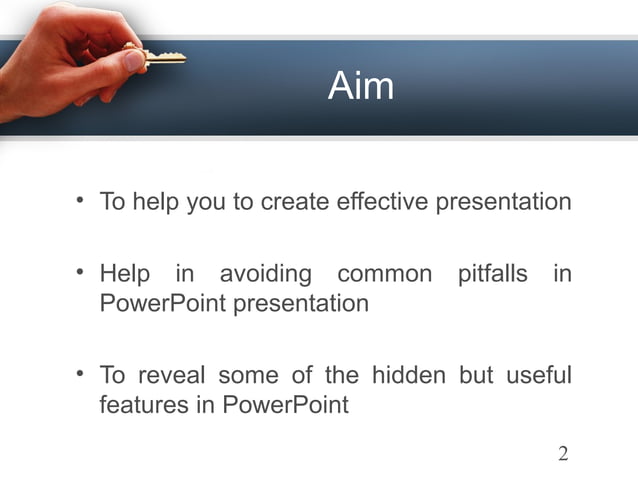 Aim

• To help you to create effective presentation

• Help in avoiding common pitfalls in PowerPoint presentation

• To reveal some of the hidden but useful features in PowerPoint

2